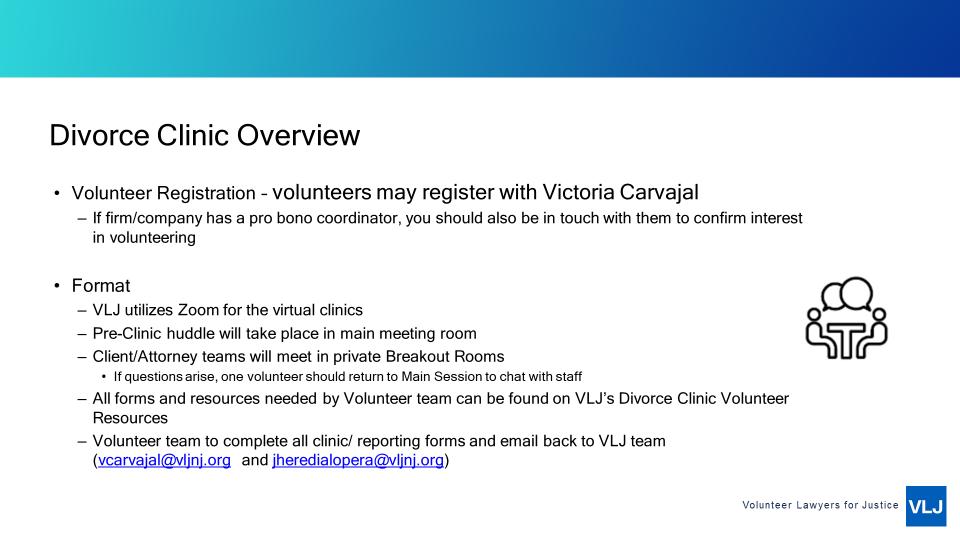 Divorce Clinic Overview

• Volunteer Registration – volunteers may register with Victoria Carvajal
– If firm/company has a pro bono coordinator, you should also be in touch with them to confirm interest in volunteering

• Format
– VLJ utilizes Zoom for the virtual clinics
– Pre-Clinic huddle will take place in main meeting room
– Client/Attorney teams will meet in private Breakout Rooms
• If questions arise, one volunteer should return to Main Session to chat with staff
– All forms and resources needed by Volunteer team can be found on VLJ's Divorce Clinic Volunteer Resources
– Volunteer team to complete all clinic/ reporting forms and email back to VLJ team (vcarvajal@vljnj.org and jheredialopera@vljnj.org)

Volunteer Lawyers for Justice VLJ